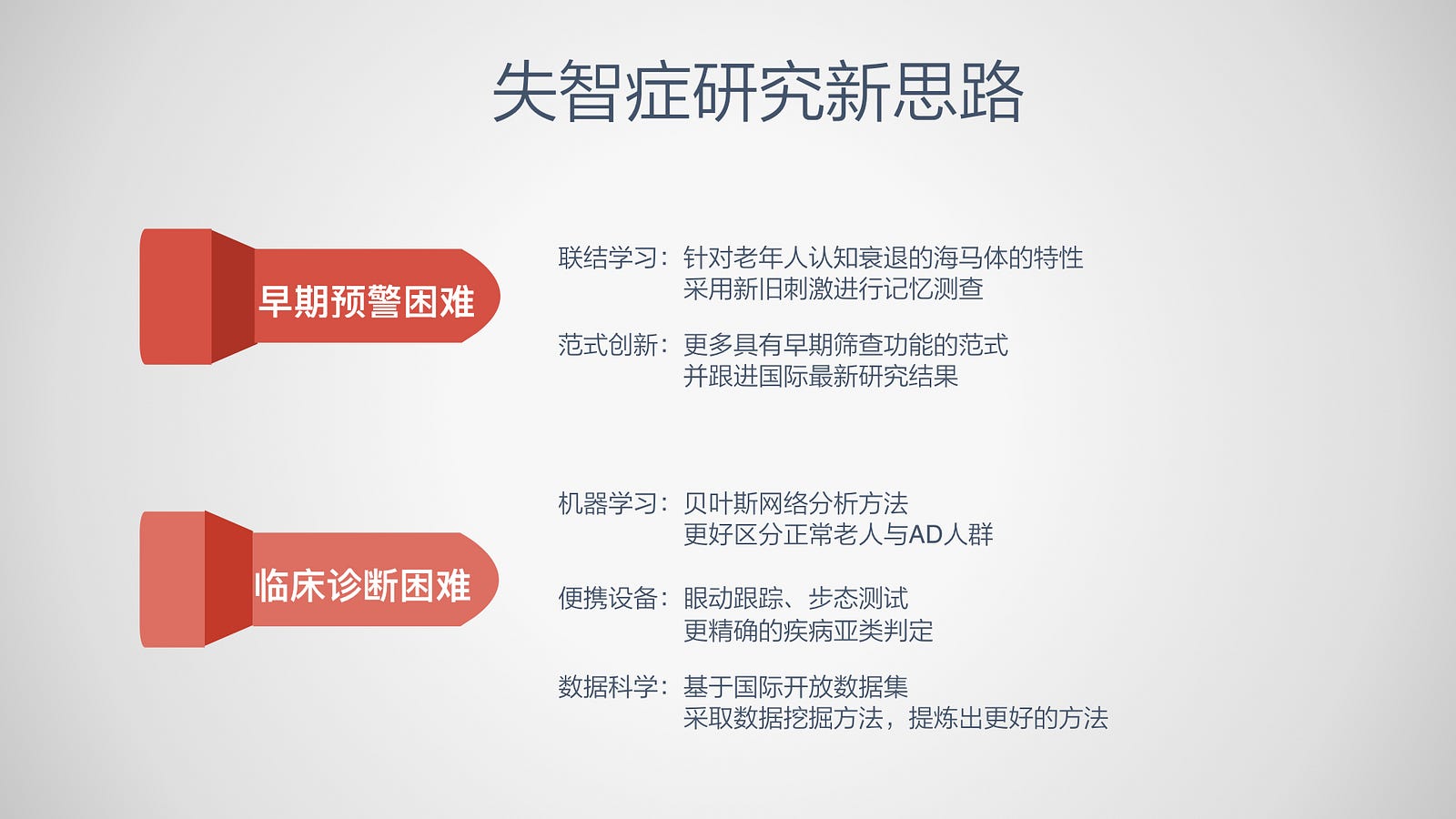 失智症研究新思路

早期预警困难

联结学习：针对老年人认知衰退的海马体的特性
采用新旧刺激进行记忆测查

范式创新：更多具有早期筛查功能的范式
并跟进国际最新研究结果

临床诊断困难

机器学习：贝叶斯网络分析方法
更好区分正常老人与AD人群

便携设备：眼动跟踪、步态测试
更精确的疾病亚类判定

数据科学：基于国际开放数据集
采取数据挖掘方法，提炼出更好的方法